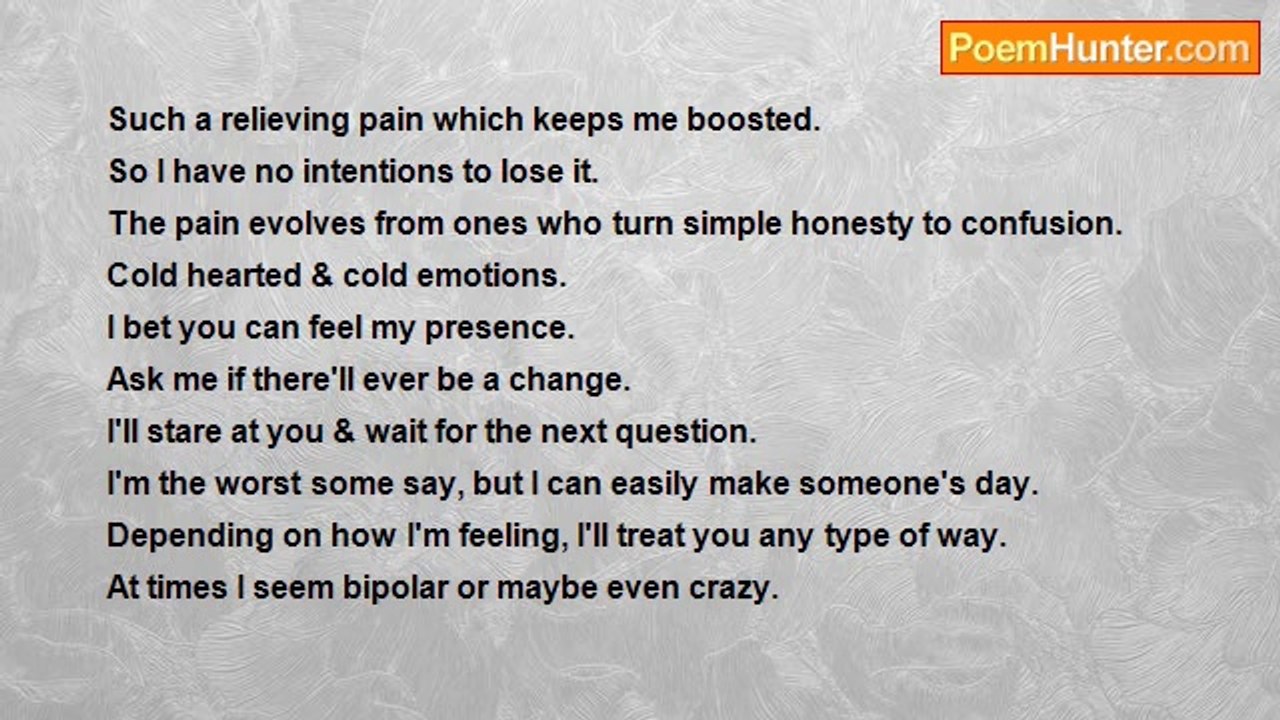 PoemHunter.com

Such a relieving pain which keeps me boosted.
So I have no intentions to lose it.
The pain evolves from ones who turn simple honesty to confusion.
Cold hearted & cold emotions.
I bet you can feel my presence.
Ask me if there'll ever be a change.
I'll stare at you & wait for the next question.
I'm the worst some say, but I can easily make someone's day.
Depending on how I'm feeling, I'll treat you any type of way.
At times I seem bipolar or maybe even crazy.